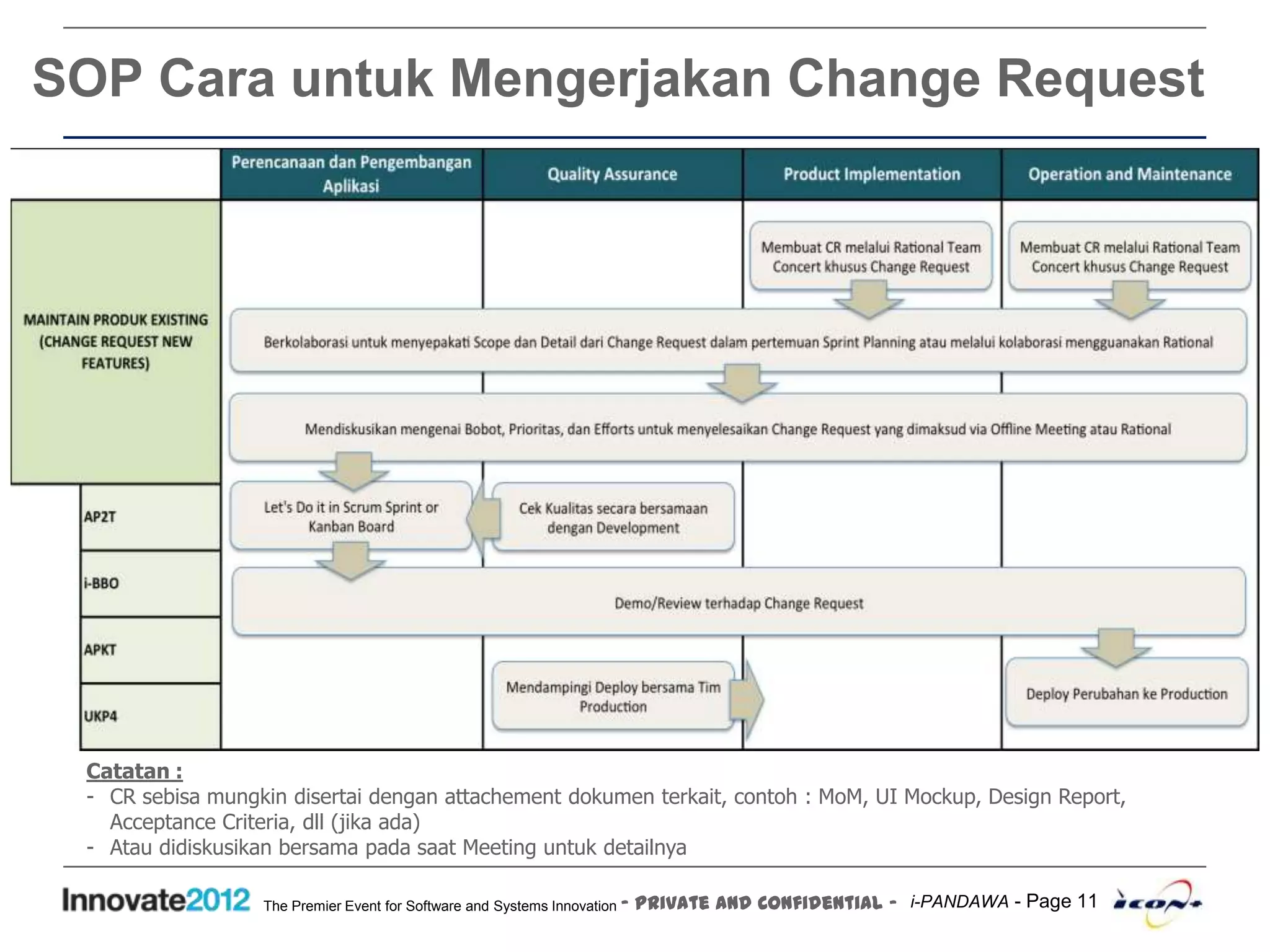 SOP Cara untuk Mengerjakan Change Request

Perencanaan dan Pengembangan Aplikasi

Quality Assurance

Product Implementation

Operation and Maintenance

MAINTAIN PRODUK EXISTING (CHANGE REQUEST NEW FEATURES)

AP2T

i-BBO

APKT

UKP4

Membuat CR melalui Rational Team Concert khusus Change Request

Membuat CR melalui Rational Team Concert khusus Change Request

Berkolaborasi untuk menyepakati Scope dan Detail dari Change Request dalam pertemuan Sprint Planning atau melalui kolaborasi mengguanakan Rational

Mendiskusikan mengenai Bobot, Prioritas, dan Efforts untuk menyelesaikan Change Request yang dimaksud via Offline Meeting atau Rational

Let's Do it in Scrum Sprint or Kanban Board

Cek Kualitas secara bersamaan dengan Development

Demo/Review terhadap Change Request

Mendampingi Deploy bersama Tim Production

Deploy Perubahan ke Production

Catatan :
- CR sebisa mungkin disertai dengan attachement dokumen terkait, contoh : MoM, UI Mockup, Design Report, Acceptance Criteria, dll (jika ada)
- Atau didiskusikan bersama pada saat Meeting untuk detailnya

Innovate2012 The Premier Event for Software and Systems Innovation - PRIVATE AND CONFIDENTIAL - i-PANDAWA - Page 11 icon+